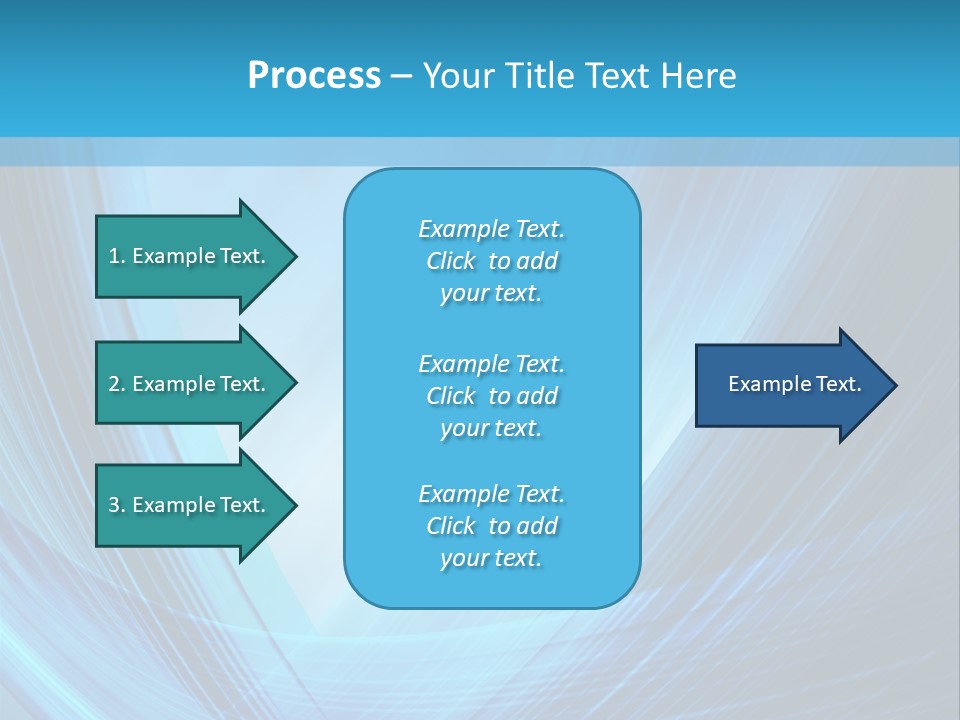 Process – Your Title Text Here

1. Example Text.

2. Example Text.

3. Example Text.

Example Text. Click to add your text.

Example Text. Click to add your text.

Example Text. Click to add your text.

Example Text.